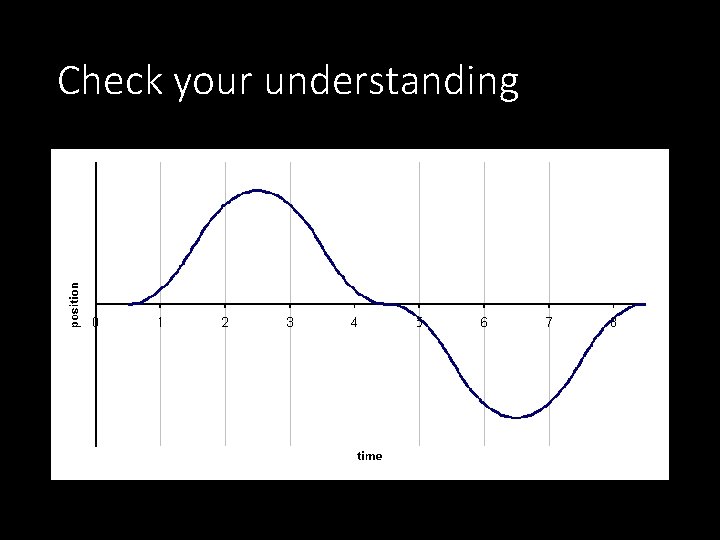 Check your understanding

position

0 1 2 3 4 5 6 7 8

time